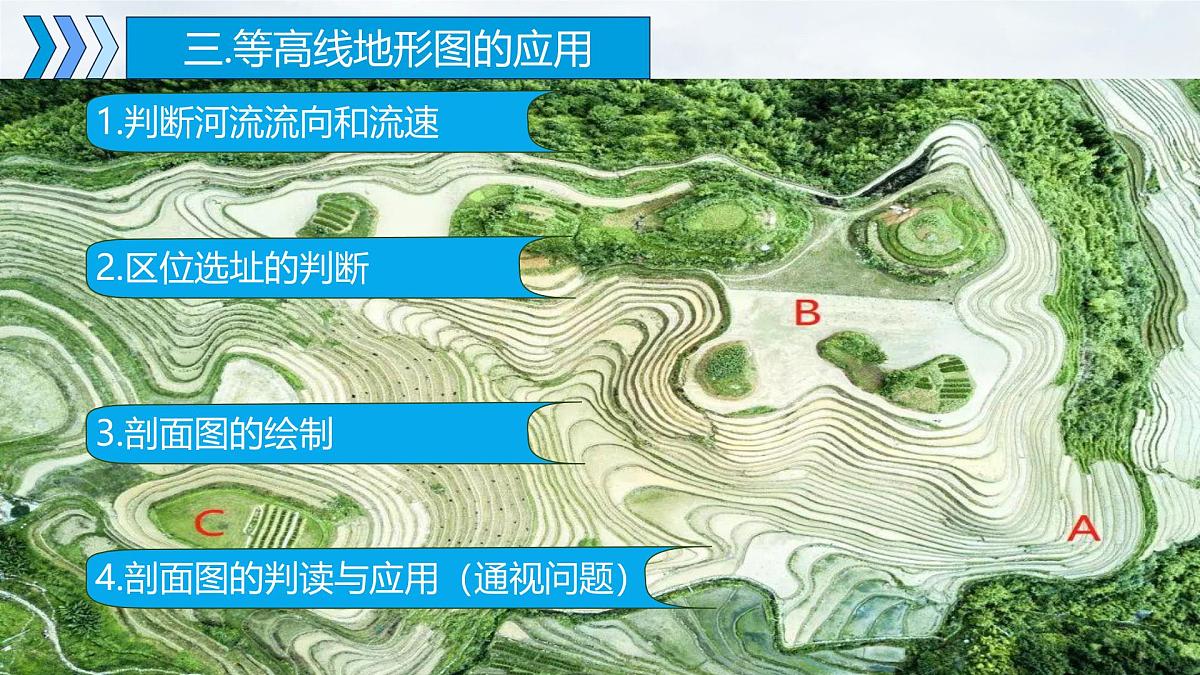 三.等高线地形图的应用

1.判断河流流向和流速

2.区位选址的判断

B

3.剖面图的绘制

C

A

4.剖面图的判读与应用（通视问题）